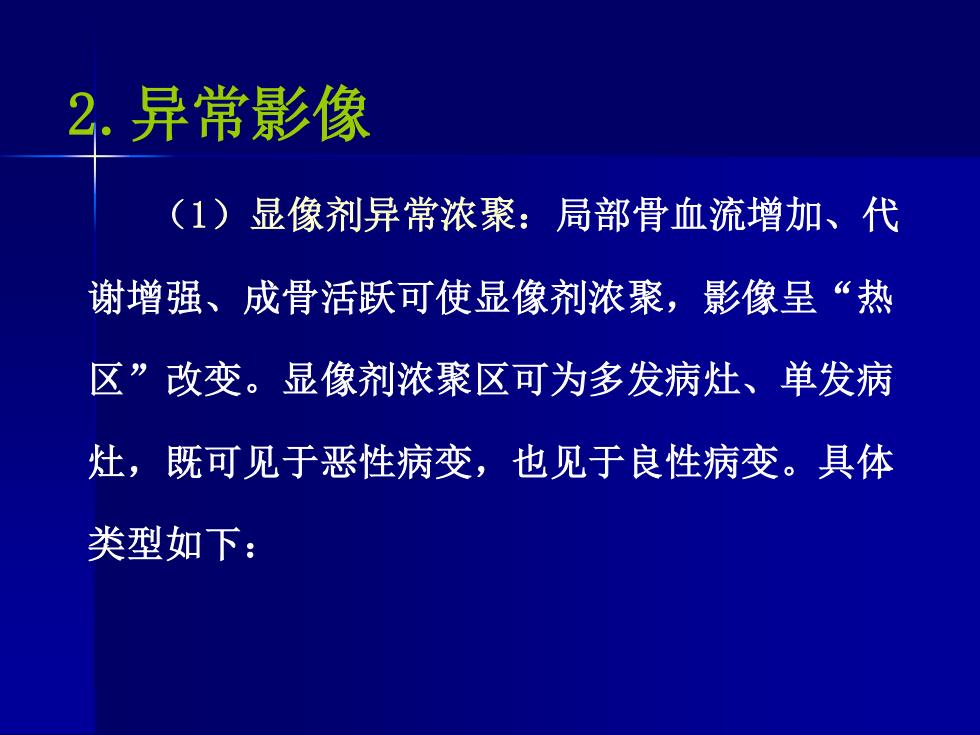 2.异常影像

（1）显像剂异常浓聚：局部骨血流增加、代谢增强、成骨活跃可使显像剂浓聚，影像呈“热区”改变。显像剂浓聚区可为多发病灶、单发病灶，既可见于恶性病变，也见于良性病变。具体类型如下：